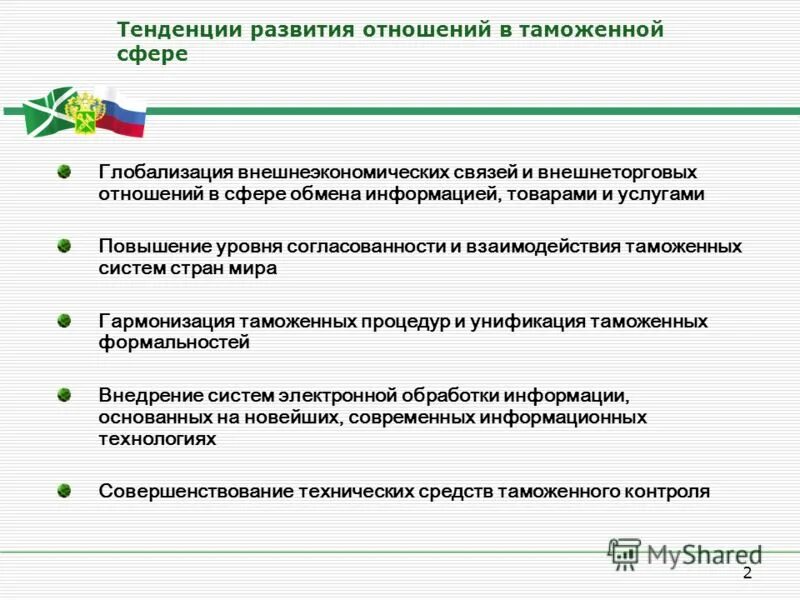 Тенденции развития отношений в таможенной сфере

Глобализация внешнеэкономических связей и внешнеторговых отношений в сфере обмена информацией, товарами и услугами

Повышение уровня согласованности и взаимодействия таможенных систем стран мира

Гармонизация таможенных процедур и унификация таможенных формальностей

Внедрение систем электронной обработки информации, основанных на новейших, современных информационных технологиях

Совершенствование технических средств таможенного контроля

MyShared

2